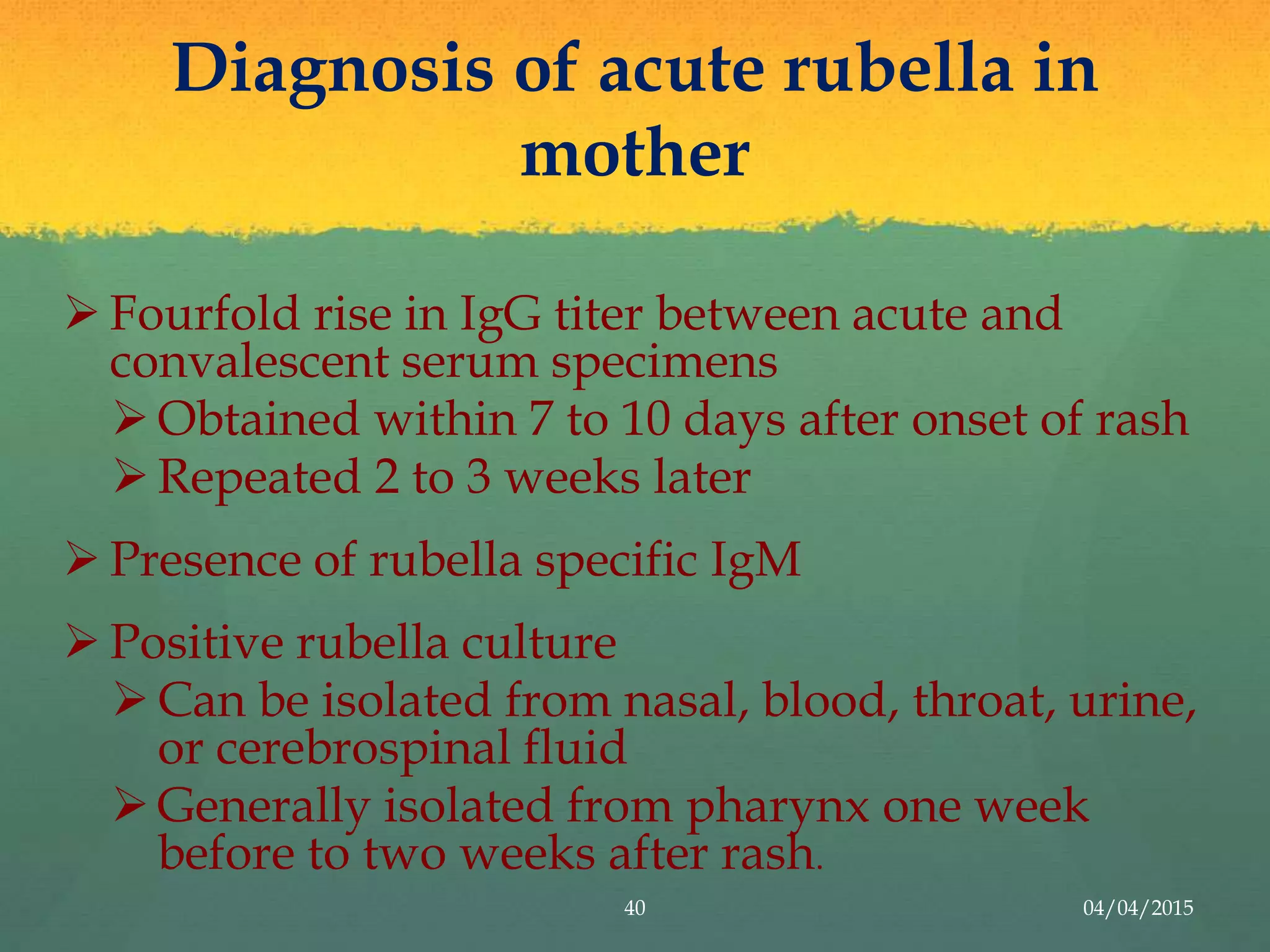 Diagnosis of acute rubella in mother

➢ Fourfold rise in IgG titer between acute and convalescent serum specimens

➢ Obtained within 7 to 10 days after onset of rash

➢ Repeated 2 to 3 weeks later

➢ Presence of rubella specific IgM

➢ Positive rubella culture

➢ Can be isolated from nasal, blood, throat, urine, or cerebrospinal fluid

➢ Generally isolated from pharynx one week before to two weeks after rash.

40

04/04/2015